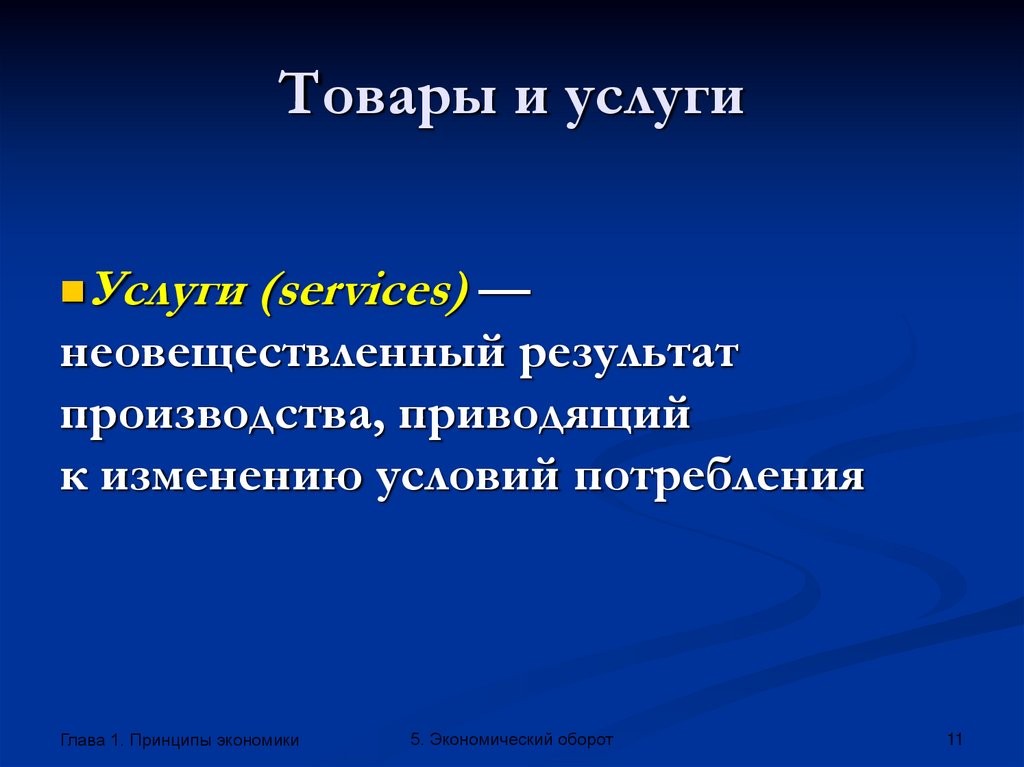 Товары и услуги

Услуги (services) — неовеществленный результат производства, приводящий к изменению условий потребления

Глава 1. Принципы экономики

5. Экономический оборот

11